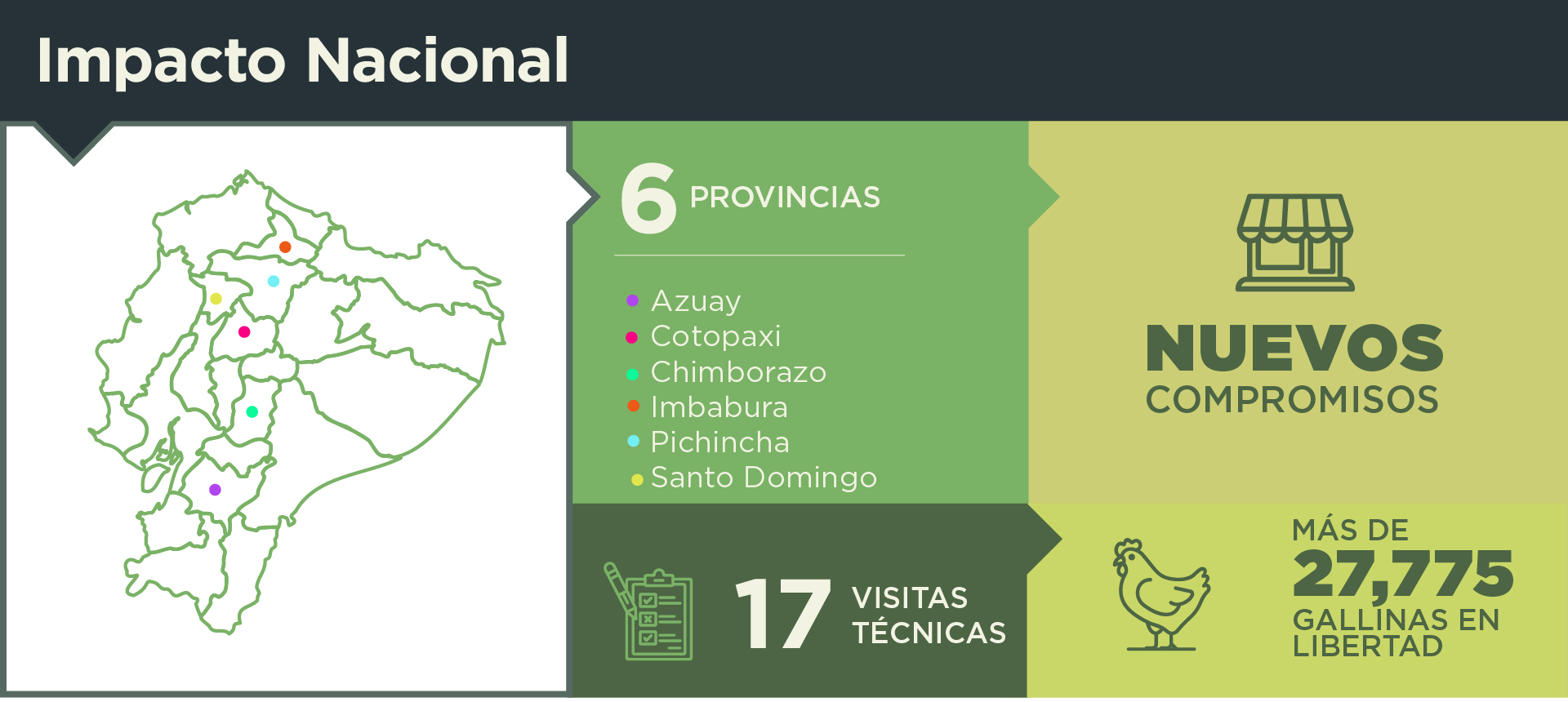 Impacto Nacional

6 PROVINCIAS

Azuay
Cotopaxi
Chimborazo
Imbabura
Pichincha
Santo Domingo

NUEVOS COMPROMISOS

17 VISITAS TÉCNICAS

MÁS DE 27,775 GALLINAS EN LIBERTAD